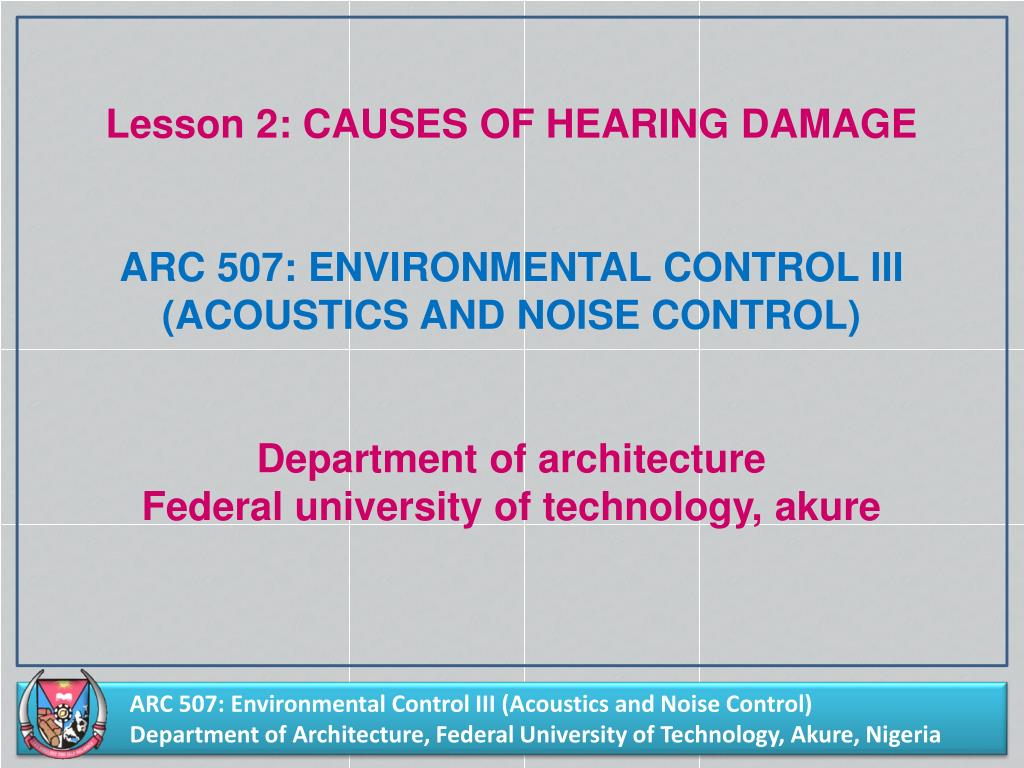 Lesson 2: CAUSES OF HEARING DAMAGE

ARC 507: ENVIRONMENTAL CONTROL III (ACOUSTICS AND NOISE CONTROL)

Department of architecture
Federal university of technology, akure

ARC 507: Environmental Control III (Acoustics and Noise Control)
Department of Architecture, Federal University of Technology, Akure, Nigeria